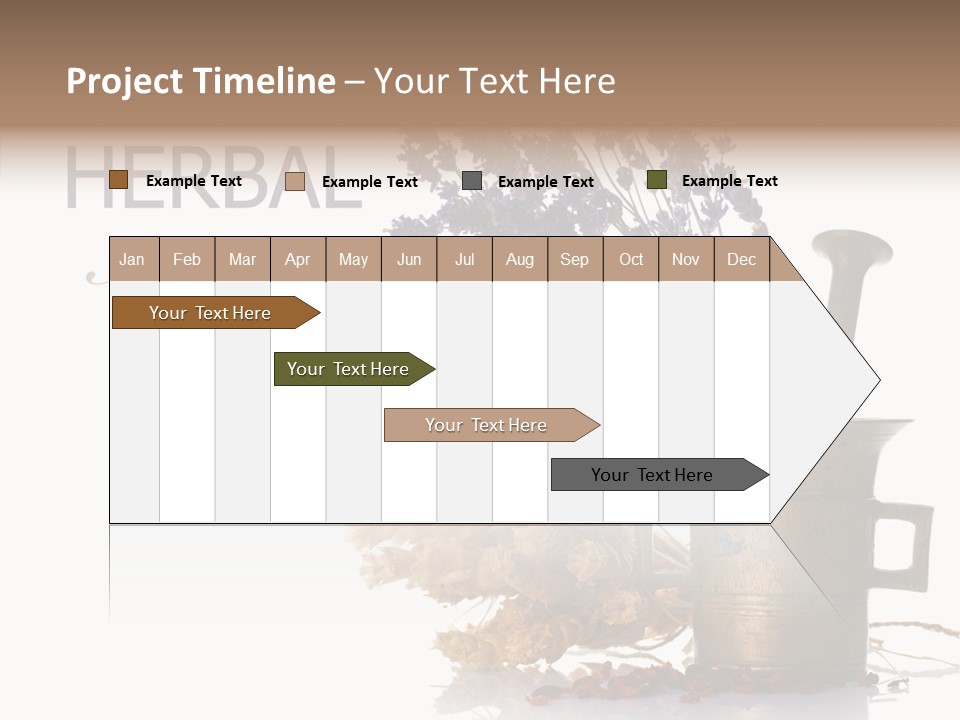 Project Timeline – Your Text Here

HERBAL

Example Text Example Text Example Text Example Text

| Jan | Feb | Mar | Apr | May | Jun | Jul | Aug | Sep | Oct | Nov | Dec |
|---|---|---|---|---|---|---|---|---|---|---|---|

Your Text Here

Your Text Here

Your Text Here

Your Text Here